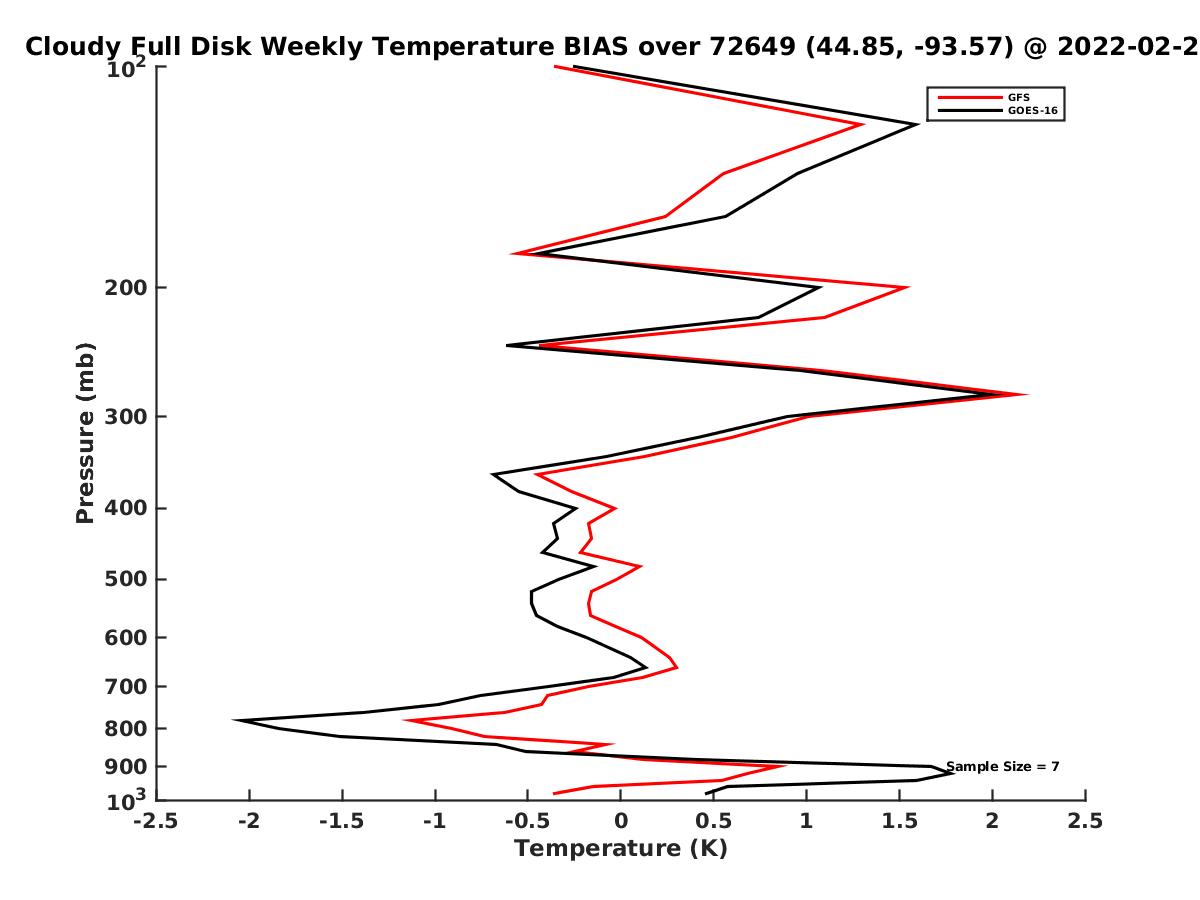 Cloudy Full Disk Weekly Temperature BIAS over 72649 (44.85, -93.57) @ 2022-02-2

GFS
GOES-16

Pressure (mb)

$10^2$
200
300
400
500
600
700
800
900
$10^3$

Sample Size = 7

-2.5
-2
-1.5
-1
-0.5
0
0.5
1
1.5
2
2.5

Temperature (K)